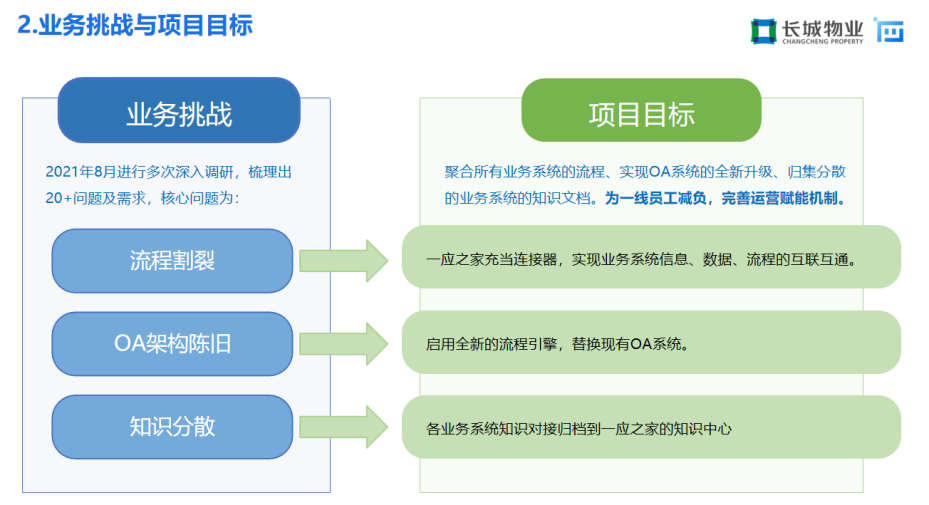 2.业务挑战与项目目标

长城物业
CHANGCHENG PROPERTY

业务挑战

2021年8月进行多次深入调研，梳理出20+问题及需求，核心问题为：

流程割裂

OA架构陈旧

知识分散

项目目标

聚合所有业务系统的流程、实现OA系统的全新升级、归集分散的业务系统的知识文档。为一线员工减负，完善运营赋能机制。

一应之家充当连接器，实现业务系统信息、数据、流程的互联互通。

启用全新的流程引擎，替换现有OA系统。

各业务系统知识对接归档到一应之家的知识中心